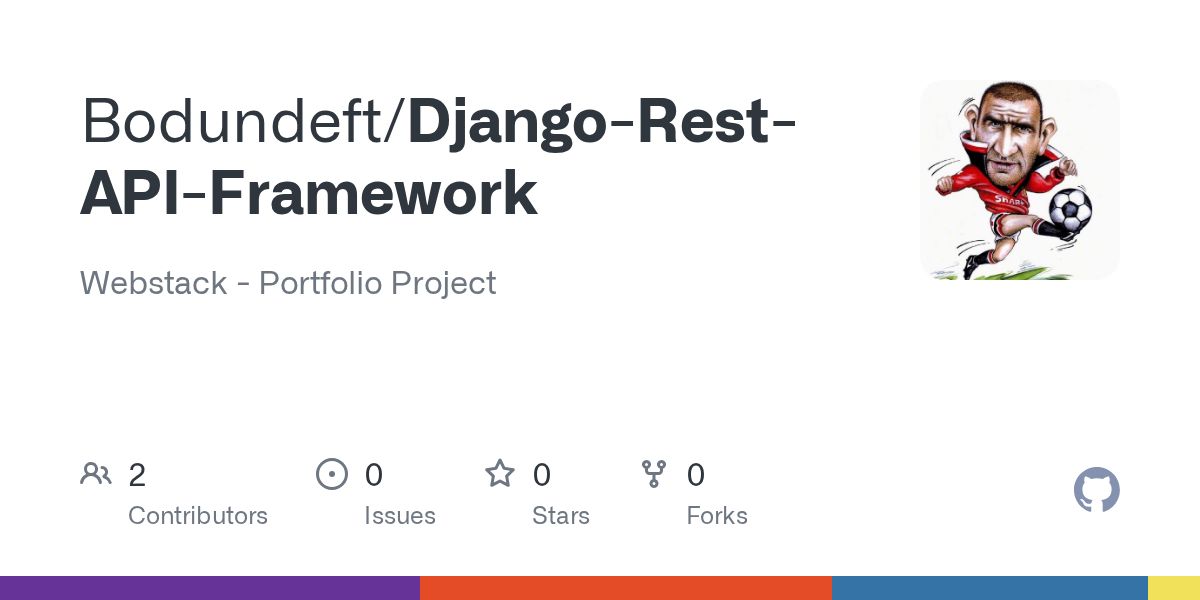 Bodundeft/Django-Rest-API-Framework

Webstack - Portfolio Project

SHARP

2
Contributors

0
Issues

0
Stars

0
Forks